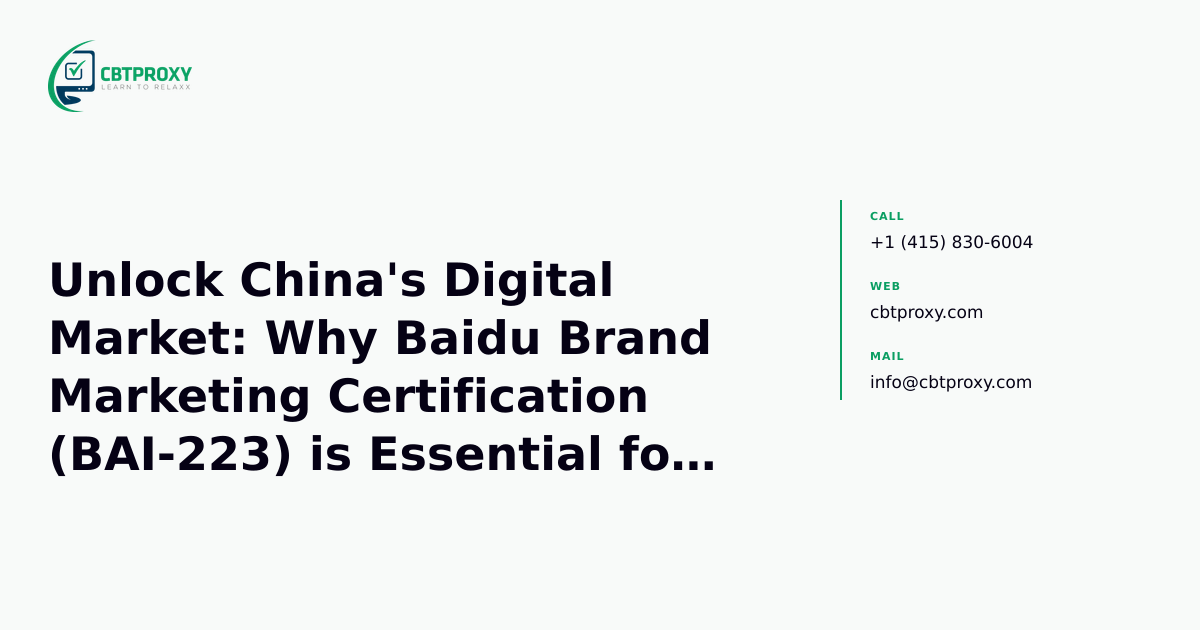 CBTPROXY
LEARN TO RELAXX

Unlock China's Digital Market: Why Baidu Brand Marketing Certification (BAI-223) is Essential fo…

CALL
+1 (415) 830-6004

WEB
cbtproxy.com

MAIL
info@cbtproxy.com